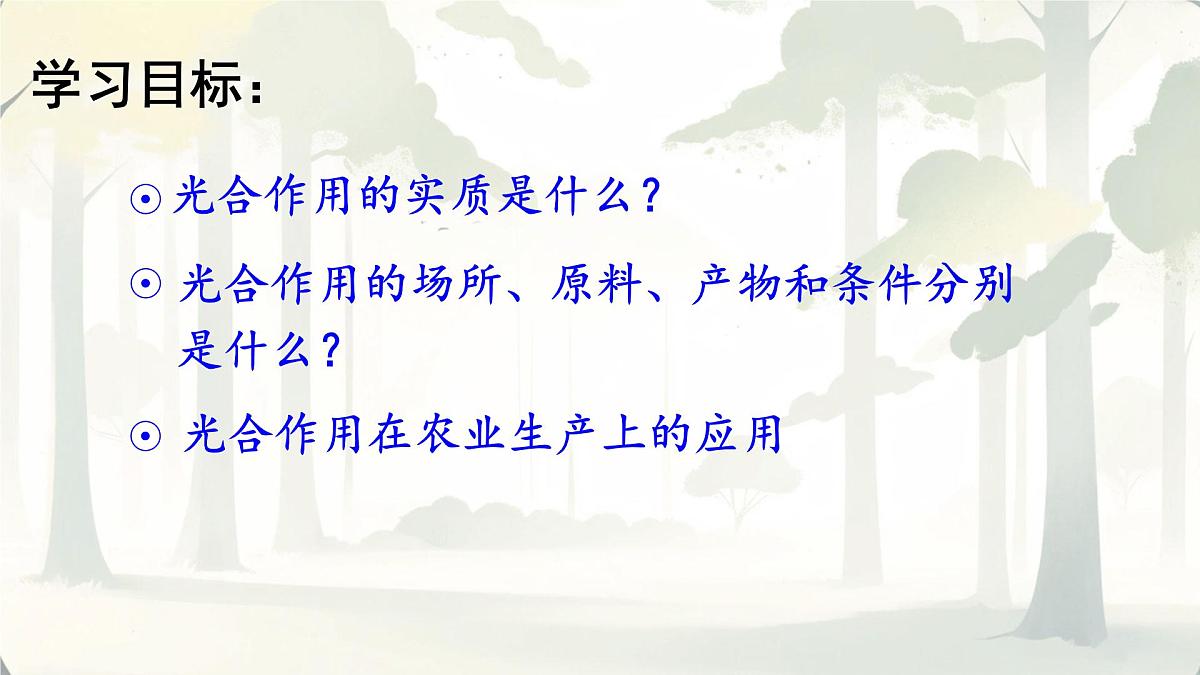 学习目标：

⊙ 光合作用的实质是什么？

⊙ 光合作用的场所、原料、产物和条件分别是什么？

⊙ 光合作用在农业生产上的应用